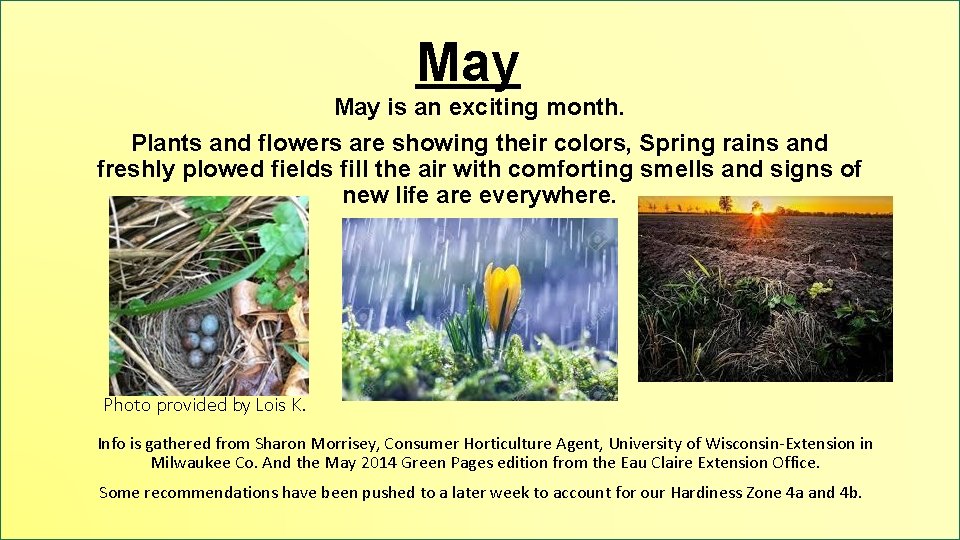 May

May is an exciting month.

Plants and flowers are showing their colors, Spring rains and freshly plowed fields fill the air with comforting smells and signs of new life are everywhere.

Photo provided by Lois K.

Info is gathered from Sharon Morrisey, Consumer Horticulture Agent, University of Wisconsin-Extension in Milwaukee Co. And the May 2014 Green Pages edition from the Eau Claire Extension Office.

Some recommendations have been pushed to a later week to account for our Hardiness Zone 4a and 4b.